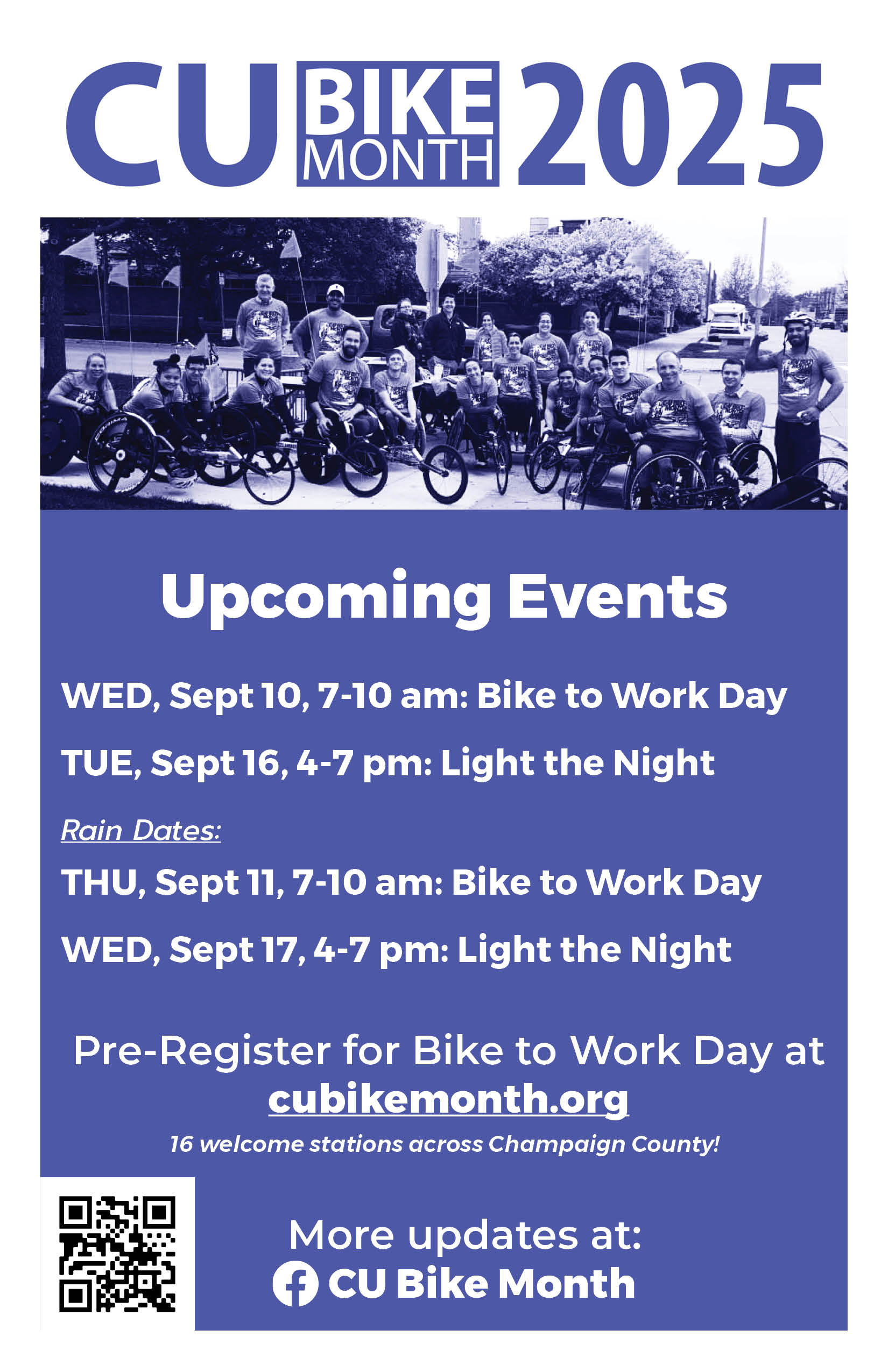 CU BIKE MONTH 2025

Upcoming Events

WED, Sept 10, 7-10 am: Bike to Work Day

TUE, Sept 16, 4-7 pm: Light the Night

Rain Dates:

THU, Sept 11, 7-10 am: Bike to Work Day

WED, Sept 17, 4-7 pm: Light the Night

Pre-Register for Bike to Work Day at cubikemonth.org

16 welcome stations across Champaign County!

More updates at:
CU Bike Month